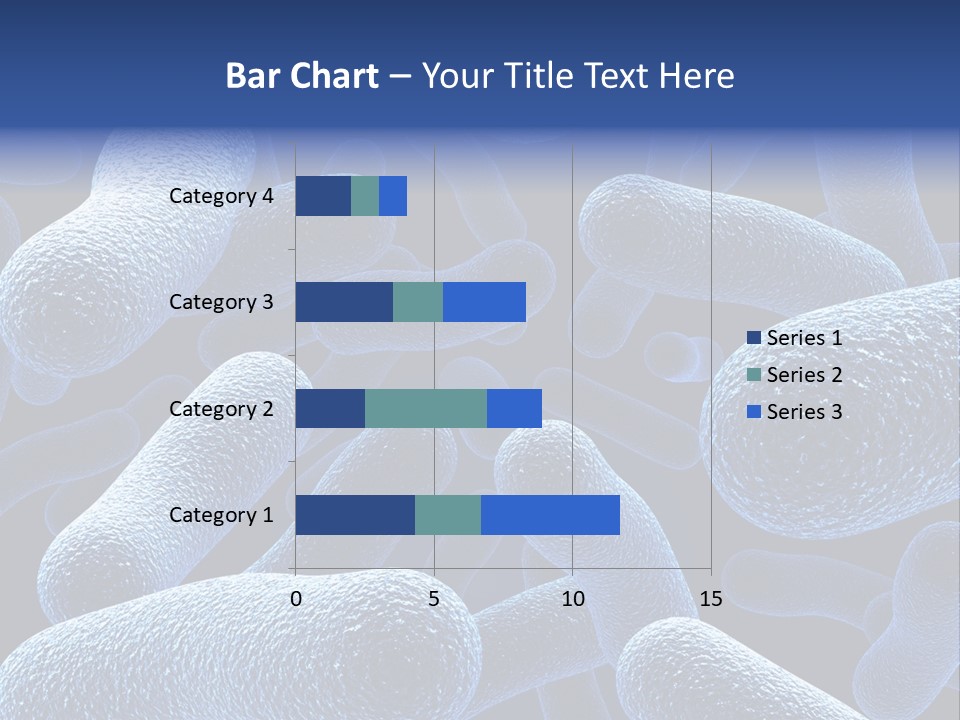 Bar Chart – Your Title Text Here

Category 4
Category 3
Category 2
Category 1

0
5
10
15

Series 1
Series 2
Series 3